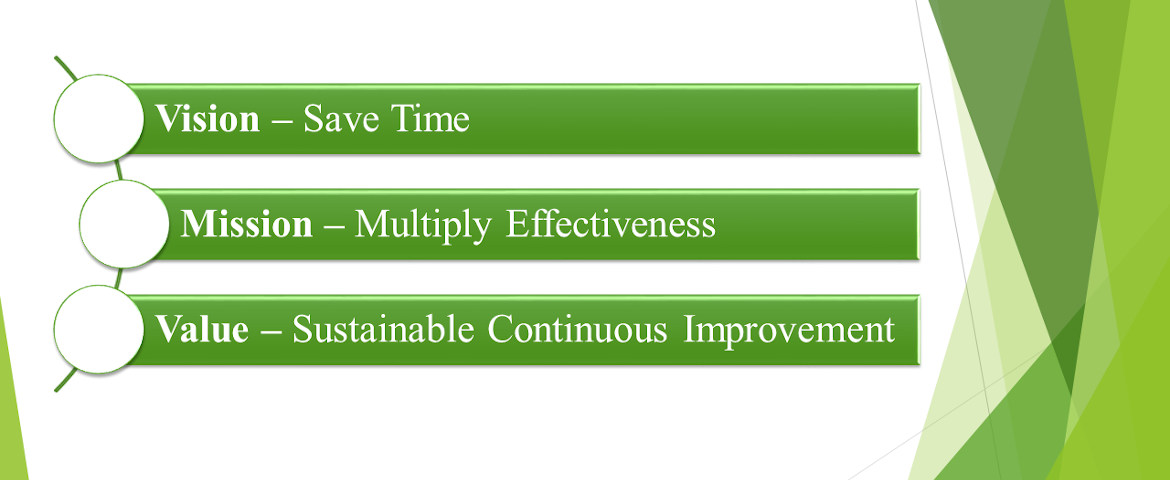 Vision – Save Time

Mission – Multiply Effectiveness

Value – Sustainable Continuous Improvement